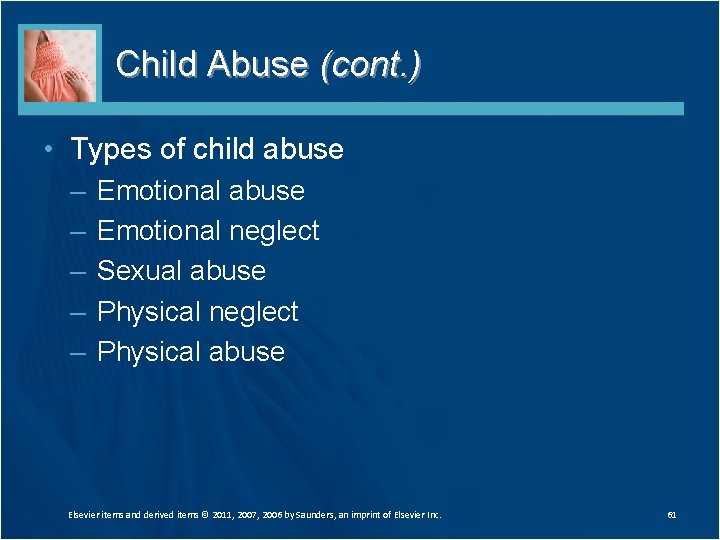 Child Abuse (cont.)

• Types of child abuse
– Emotional abuse
– Emotional neglect
– Sexual abuse
– Physical neglect
– Physical abuse

Elsevier items and derived items © 2011, 2007, 2006 by Saunders, an imprint of Elsevier Inc.

61